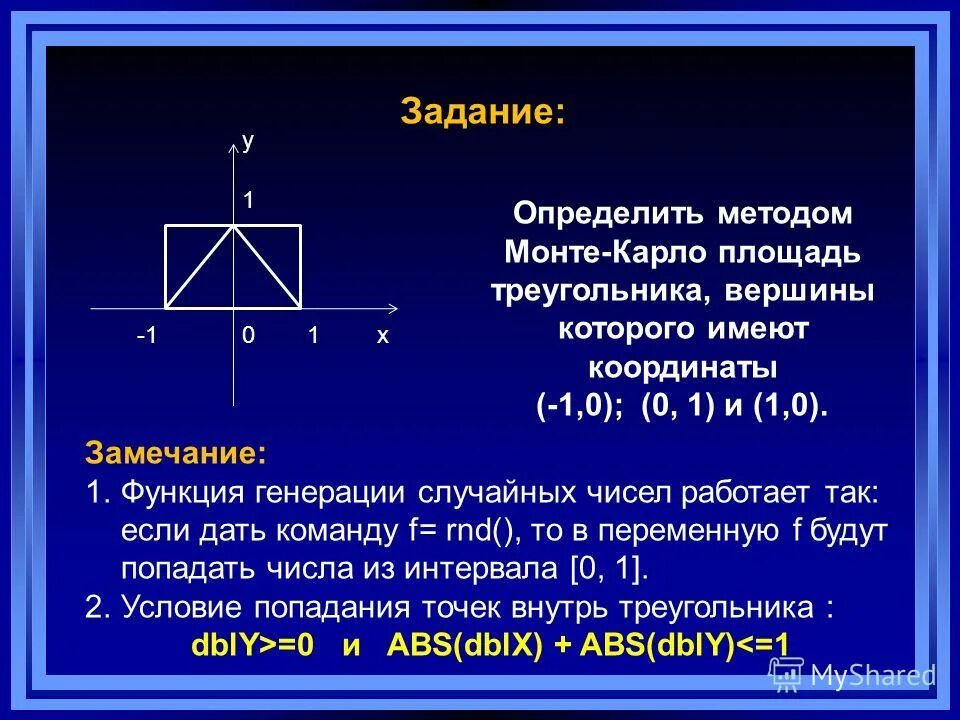 Задание:

y
1
-1 0 1 x

Определить методом Монте-Карло площадь треугольника, вершины которого имеют координаты (-1,0); (0, 1) и (1,0).

Замечание:
1. Функция генерации случайных чисел работает так: если дать команду f= rnd(), то в переменную f будут попадать числа из интервала [0, 1].
2. Условие попадания точек внутрь треугольника :
dblY>=0 и ABS(dblX) + ABS(dblY)<=1

MyShared